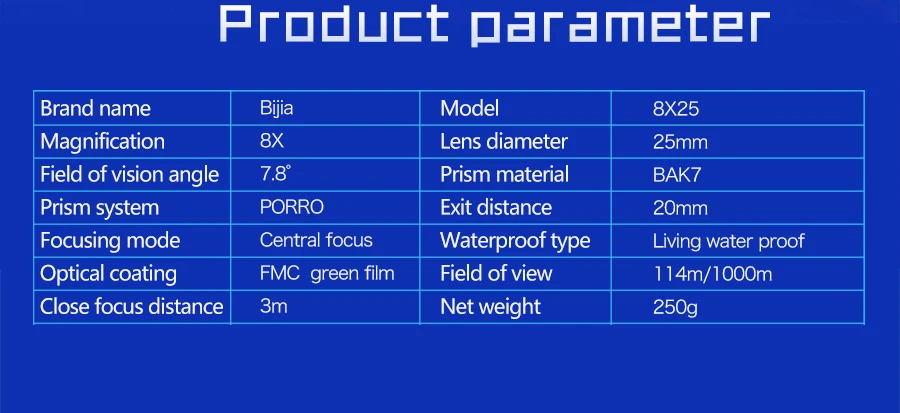 Product parameter

| Brand name | Bijia | Model | 8X25 |
|---|---|---|---|
| Magnification | 8X | Lens diameter | 25mm |
| Field of vision angle | 7.8° | Prism material | BAK7 |
| Prism system | PORRO | Exit distance | 20mm |
| Focusing mode | Central focus | Waterproof type | Living water proof |
| Optical coating | FMC green film | Field of view | 114m/1000m |
| Close focus distance | 3m | Net weight | 250g |